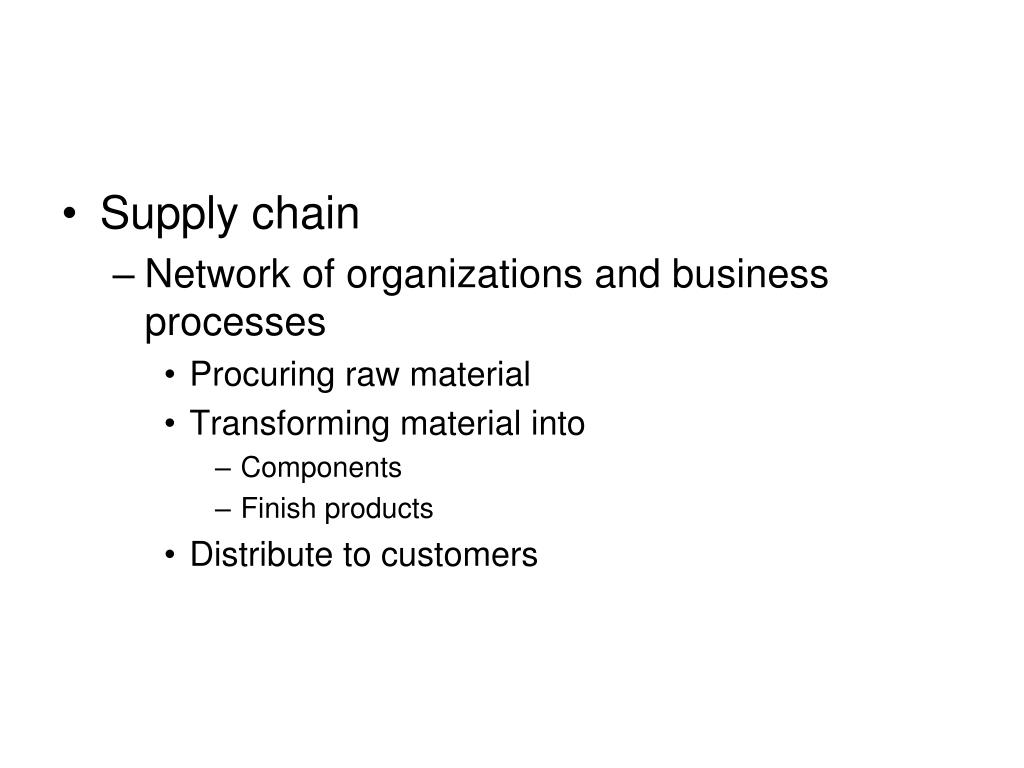 • Supply chain
– Network of organizations and business processes
• Procuring raw material
• Transforming material into
– Components
– Finish products
• Distribute to customers